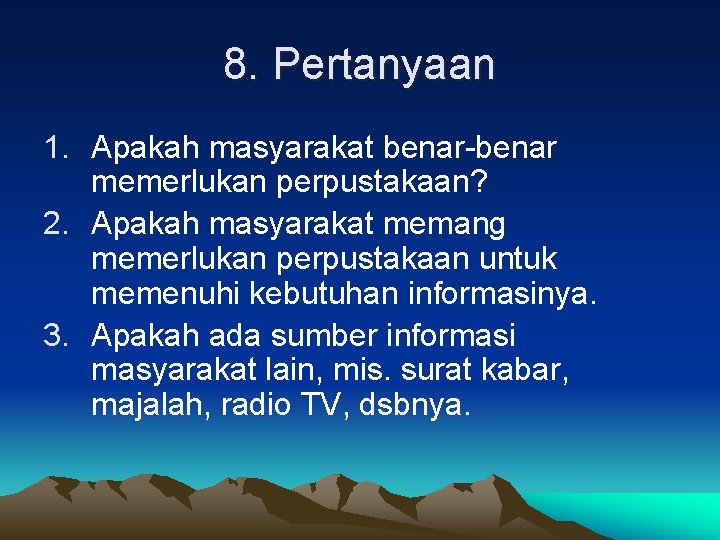 8. Pertanyaan

1. Apakah masyarakat benar-benar memerlukan perpustakaan?
2. Apakah masyarakat memang memerlukan perpustakaan untuk memenuhi kebutuhan informasinya.
3. Apakah ada sumber informasi masyarakat lain, mis. surat kabar, majalah, radio TV, dsbnya.